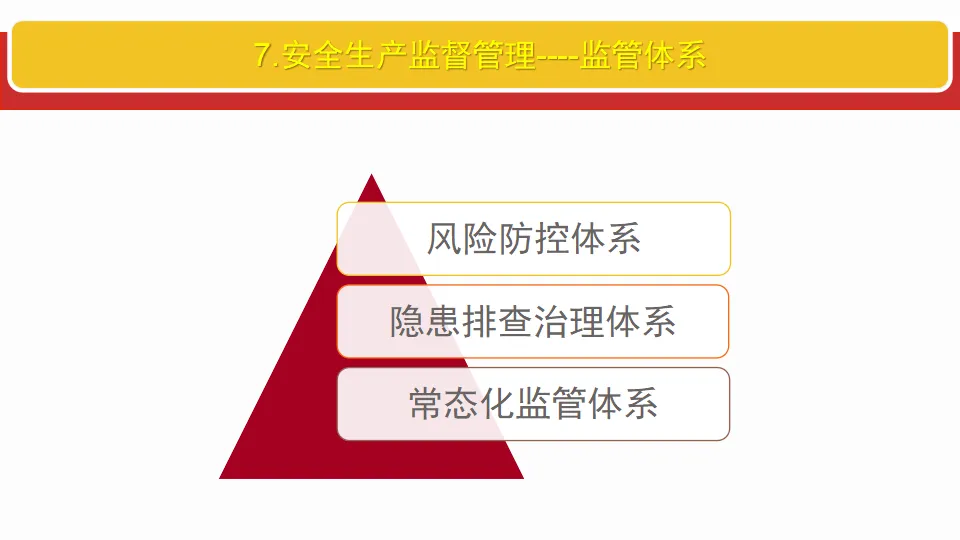 7.安全生产监督管理----监管体系

风险防控体系

隐患排查治理体系

常态化监管体系